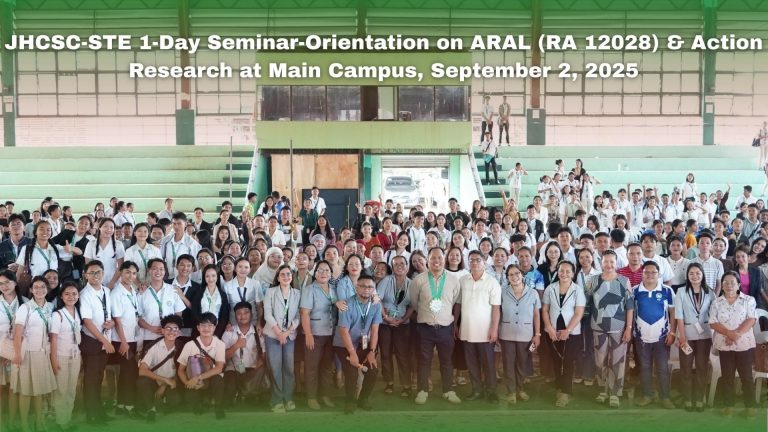 JHCSC-STE 1-Day Seminar-Orientation on ARAL (RA 12028) & Action Research at Main Campus, September 2, 2025